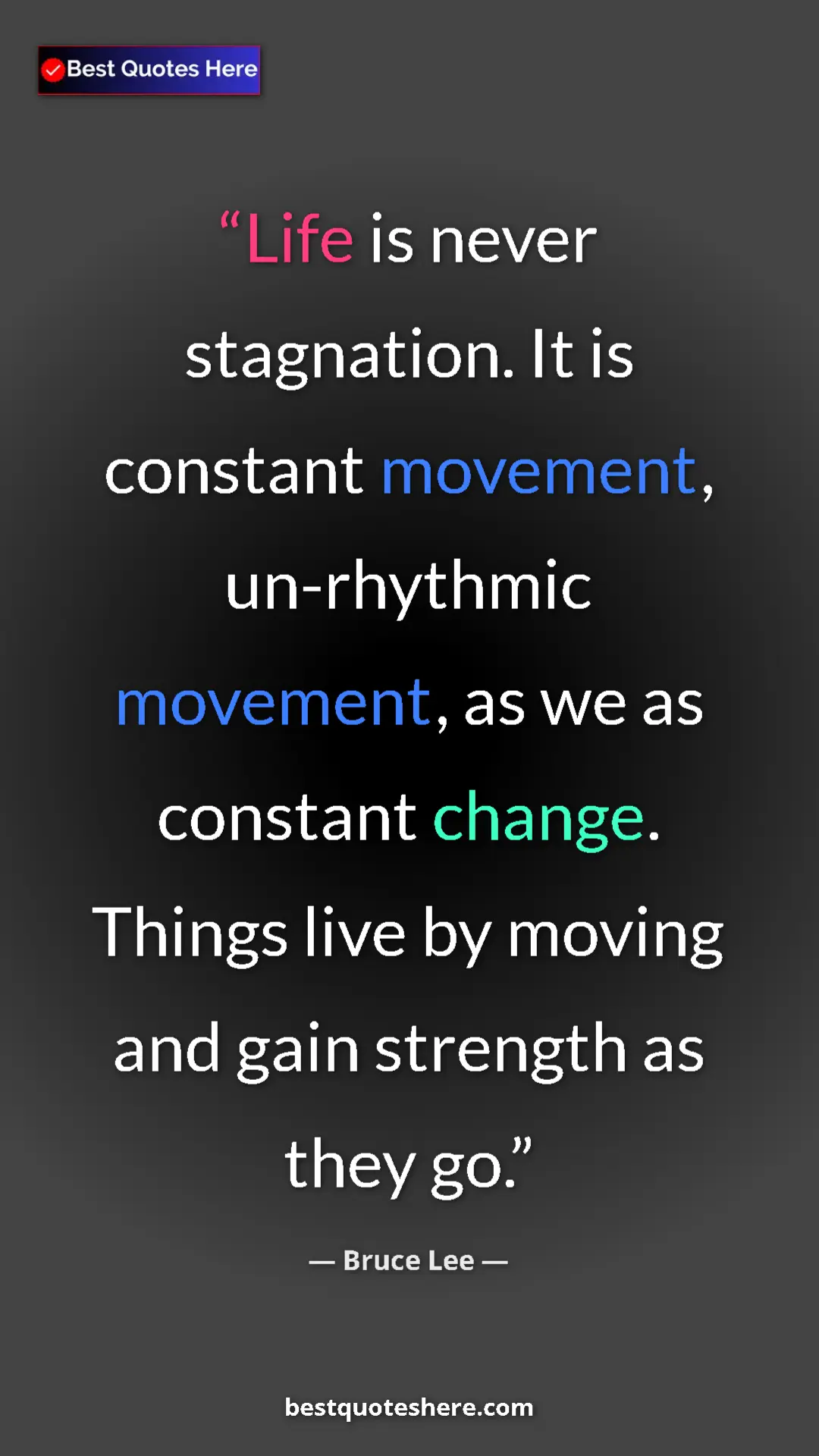 Best Quotes Here

“Life is never stagnation. It is constant movement, un-rhythmic movement, as we as constant change. Things live by moving and gain strength as they go.”

— Bruce Lee —

bestquoteshere.com